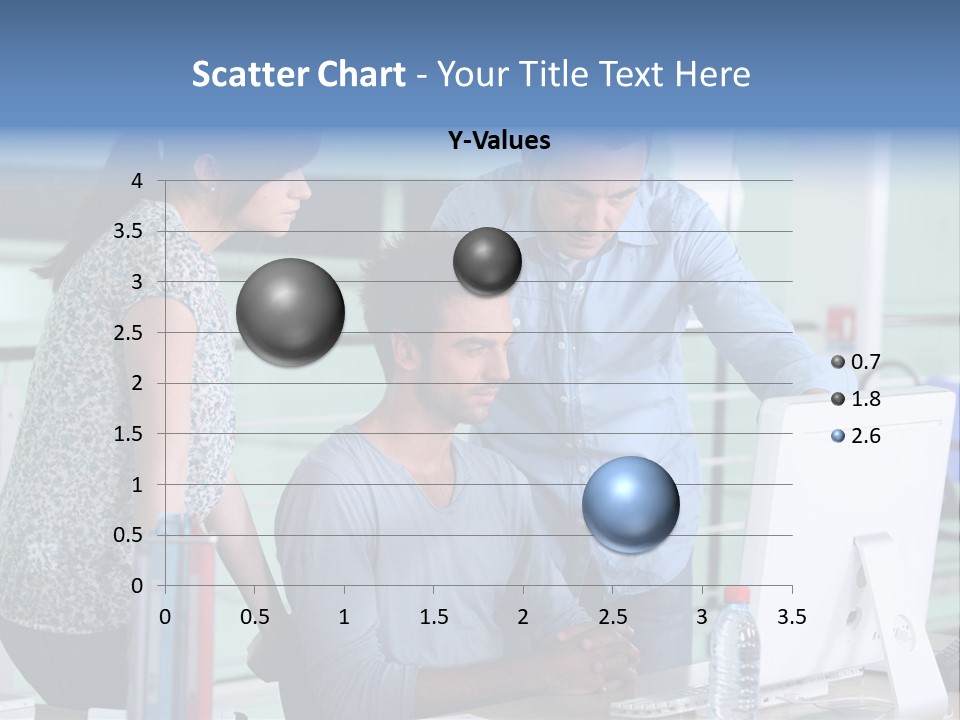 Scatter Chart - Your Title Text Here

Y-Values

4
3.5
3
2.5
2
1.5
1
0.5
0

0 0.5 1 1.5 2 2.5 3 3.5

0.7
1.8
2.6